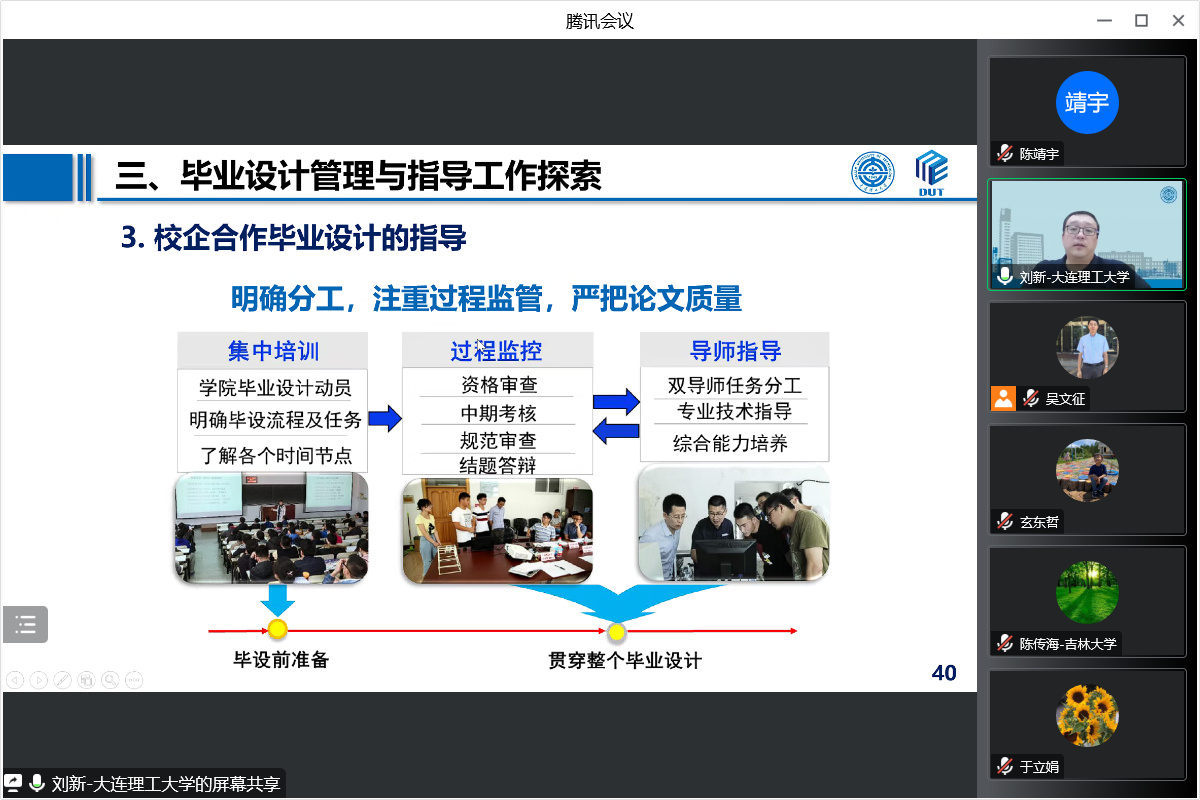 腾讯会议

三、毕业设计管理与指导工作探索

DUT

3. 校企合作毕业设计的指导

明确分工，注重过程监管，严把论文质量

集中培训
学院毕业设计动员
明确毕设流程及任务
了解各个时间节点

过程监控
资格审查
中期考核
规范审查
结题答辩

导师指导
双导师任务分工
专业技术指导
综合能力培养

毕设前准备
贯穿整个毕业设计

40

刘新-大连理工大学的屏幕共享

靖宇
陈靖宇
刘新-大连理工大学
吴文征
玄东哲
陈传海-吉林大学
于立娟